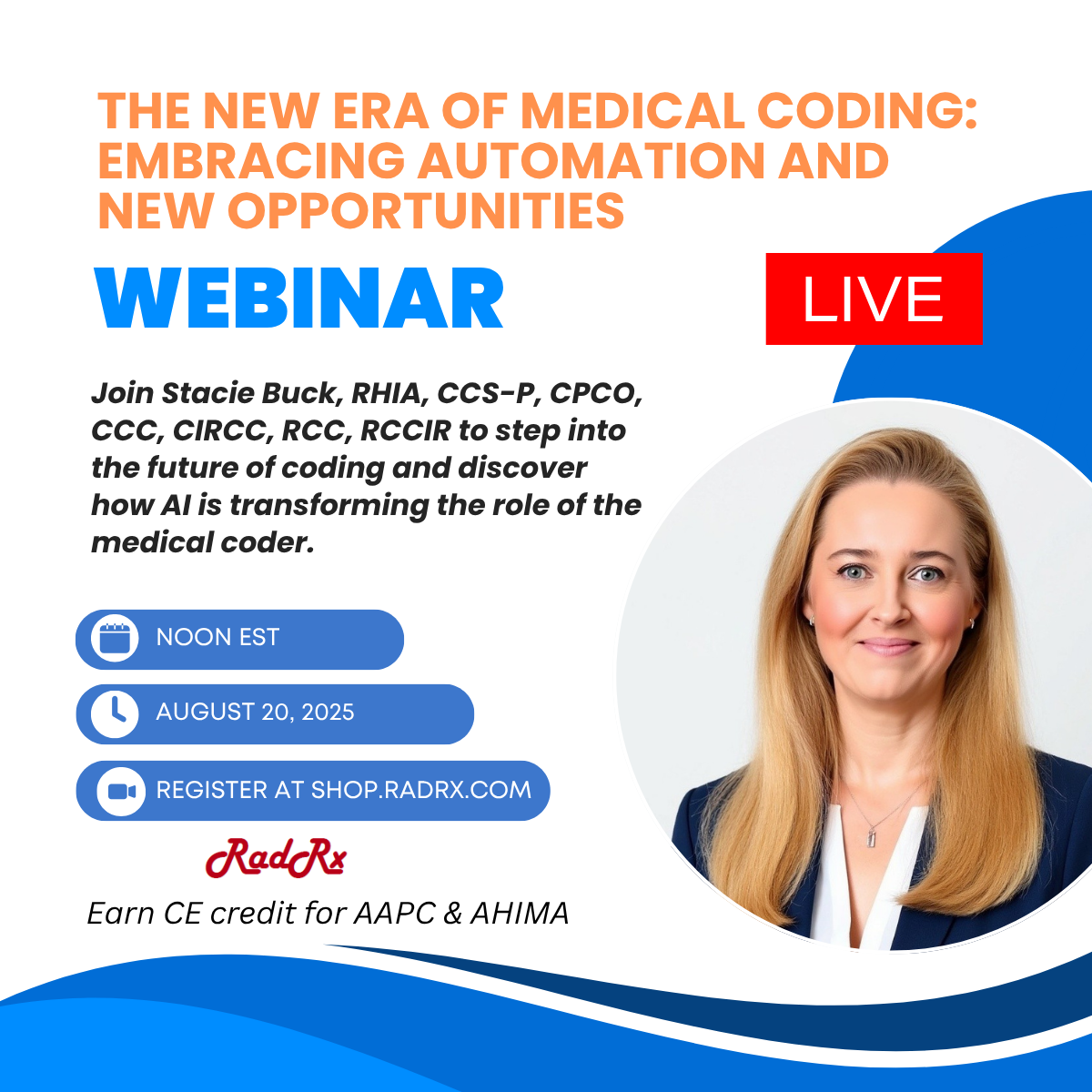 THE NEW ERA OF MEDICAL CODING: EMBRACING AUTOMATION AND NEW OPPORTUNITIES

WEBINAR

LIVE

Join Stacie Buck, RHIA, CCS-P, CPCO, CCC, CIRCC, RCC, RCCIR to step into the future of coding and discover how AI is transforming the role of the medical coder.

NOON EST

AUGUST 20, 2025

REGISTER AT SHOP.RADRX.COM

RadRx

Earn CE credit for AAPC & AHIMA